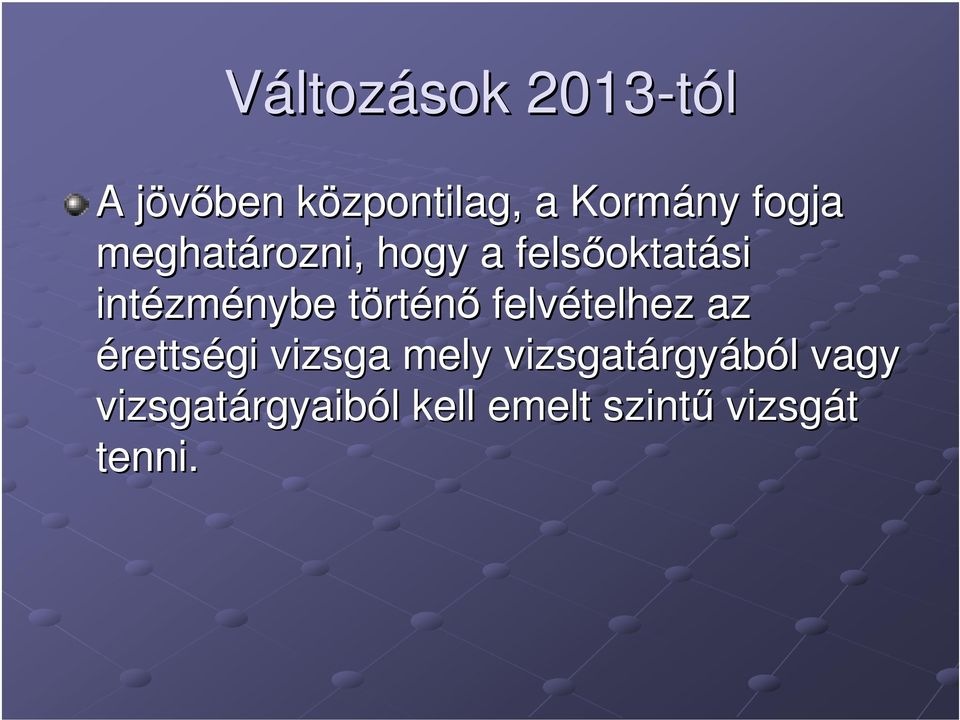 Változások 2013-tól

A jövőben központilag, a Kormány fogja meghatározni, hogy a felsőoktatási intézménybe történő felvételhez az érettségi vizsga mely vizsgatárgyából vagy vizsgatárgyaiból kell emelt szintű vizsgát tenni.